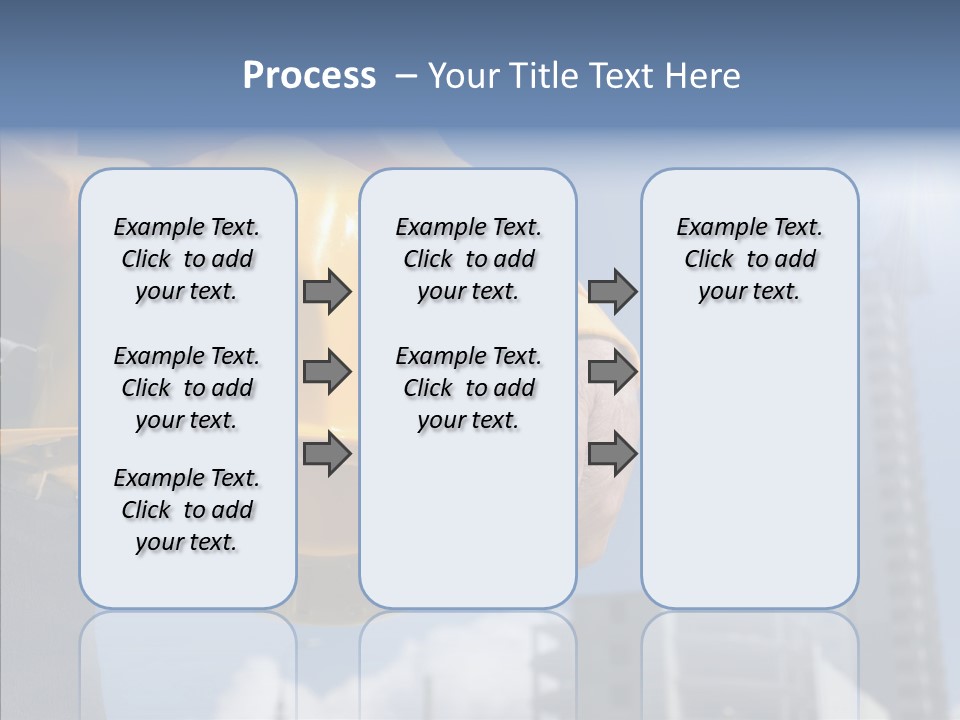 Process – Your Title Text Here

Example Text. Click to add your text.

Example Text. Click to add your text.

Example Text. Click to add your text.

Example Text. Click to add your text.

Example Text. Click to add your text.

Example Text. Click to add your text.